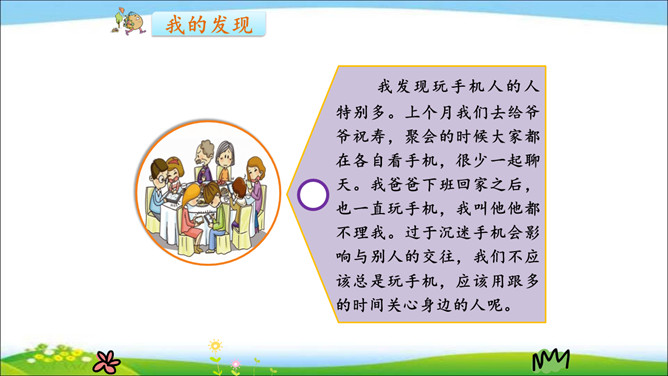 我的发现

我发现玩手机人的人特别多。上个月我们去给爷爷祝寿，聚会的时候大家都在各自看手机，很少一起聊天。我爸爸下班回家之后，也一直玩手机，我叫他他都不理我。过于沉迷手机会影响与别人的交往，我们不应该总是玩手机，应该用跟多的时间关心身边的人呢。